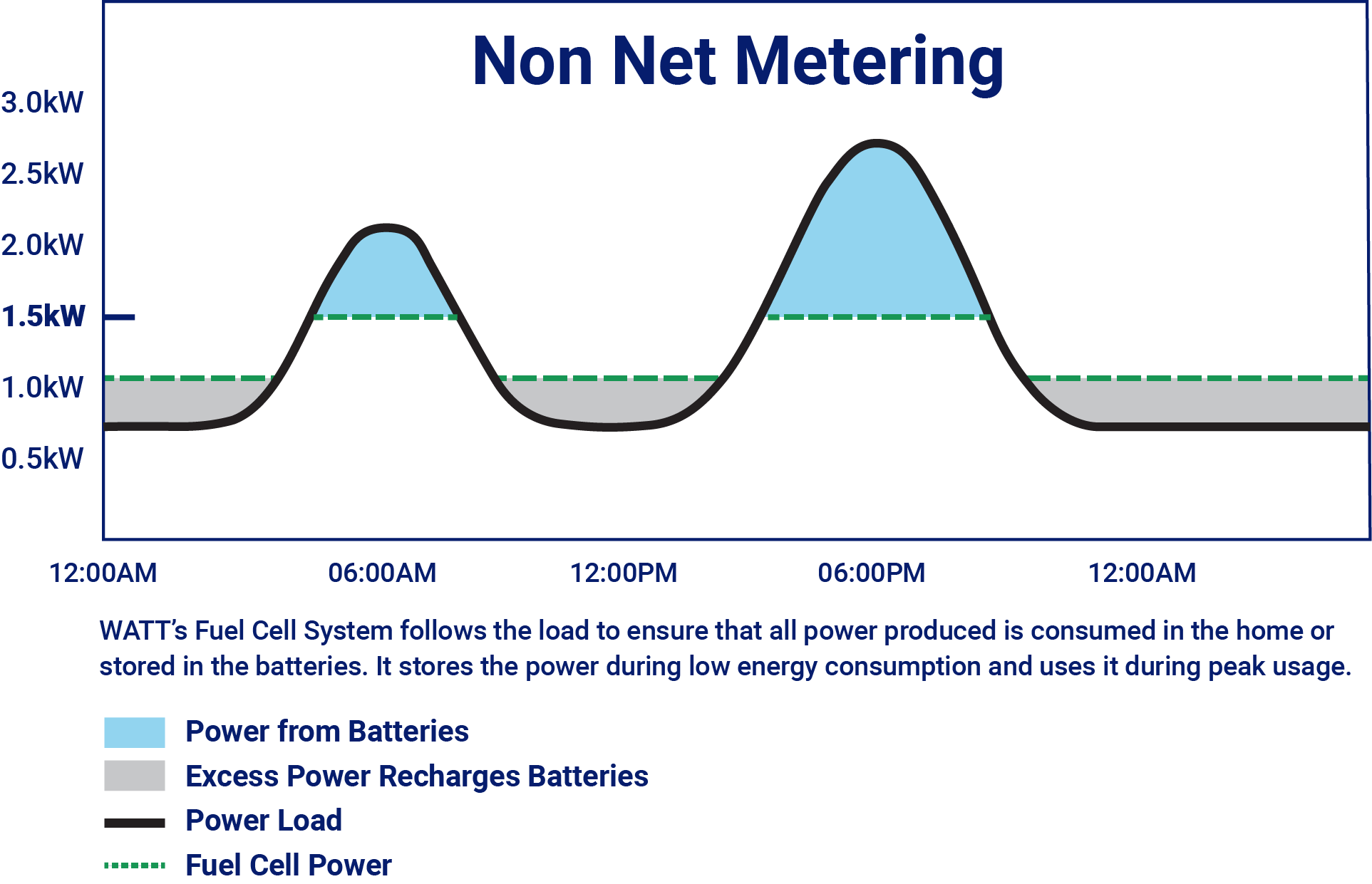 Non Net Metering

3.0kW
2.5kW
2.0kW
1.5kW
1.0kW
0.5kW

12:00AM
06:00AM
12:00PM
06:00PM
12:00AM

WATT's Fuel Cell System follows the load to ensure that all power produced is consumed in the home or stored in the batteries. It stores the power during low energy consumption and uses it during peak usage.

Power from Batteries
Excess Power Recharges Batteries
Power Load
Fuel Cell Power